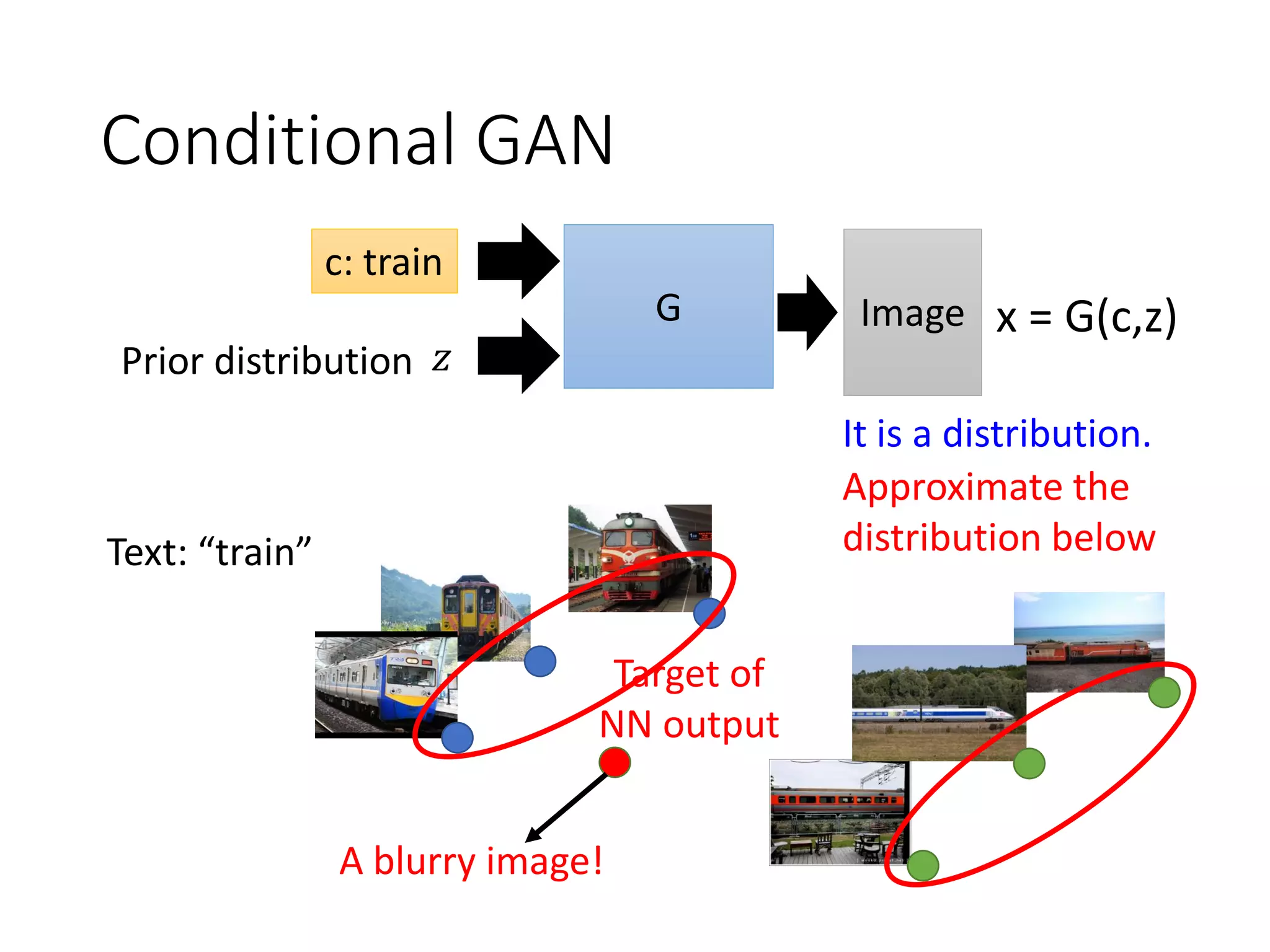 Conditional GAN

c: train

Prior distribution $z$

G

Image

x = G(c,z)

It is a distribution.

Approximate the distribution below

Text: “train”

Target of NN output

A blurry image!